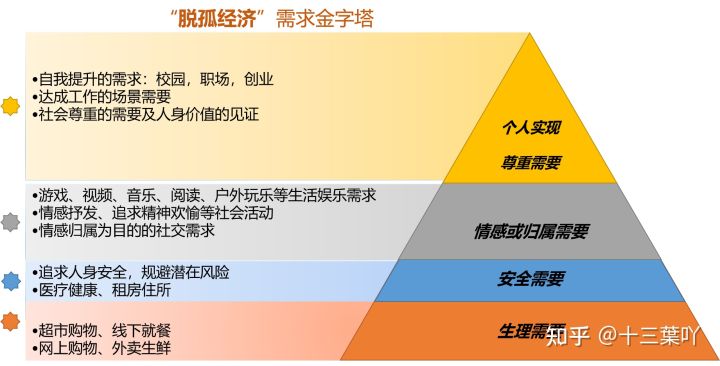 “脱孤经济”需求金字塔

•自我提升的需求：校园，职场，创业
•达成工作的场景需要
•社会尊重的需要及人身价值的见证

个人实现

尊重需要

•游戏、视频、音乐、阅读、户外玩乐等生活娱乐需求
•情感抒发、追求精神欢愉等社会活动
•情感归属为目的的社交需求

情感或归属需要

•追求人身安全，规避潜在风险
•医疗健康、租房住所

安全需要

•超市购物、线下就餐
•网上购物、外卖生鲜

生理需要

知乎 @十三葉吖